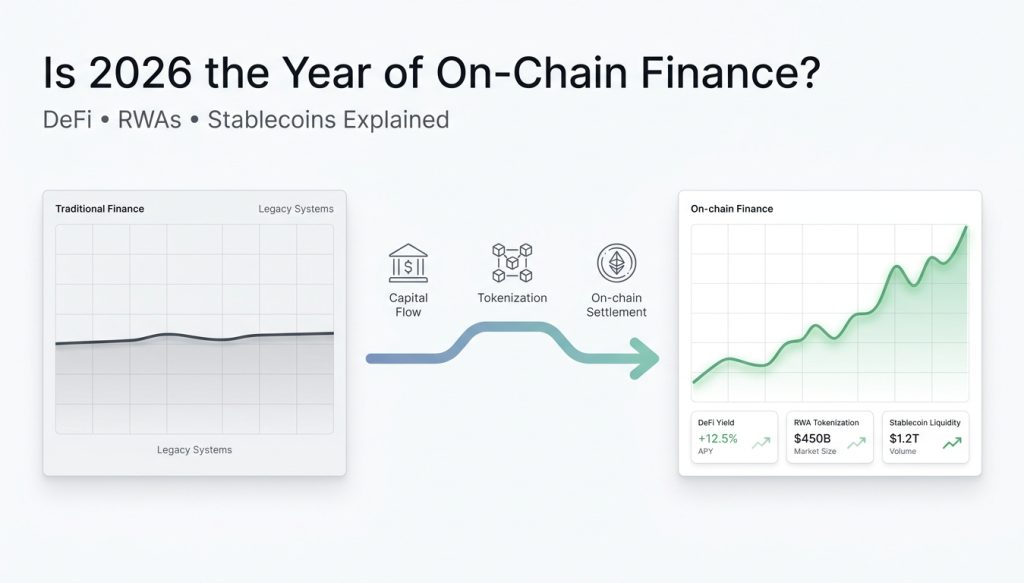 Is 2026 the Year of On-Chain Finance?

DeFi • RWAs • Stablecoins Explained

Traditional Finance

Legacy Systems

Legacy Systems

Capital Flow

Tokenization

On-chain Settlement

On-chain Finance

DeFi Yield
+12.5%
APY

RWA Tokenization
$450B
Market Size

Stablecoin Liquidity
$1.2T
Volume